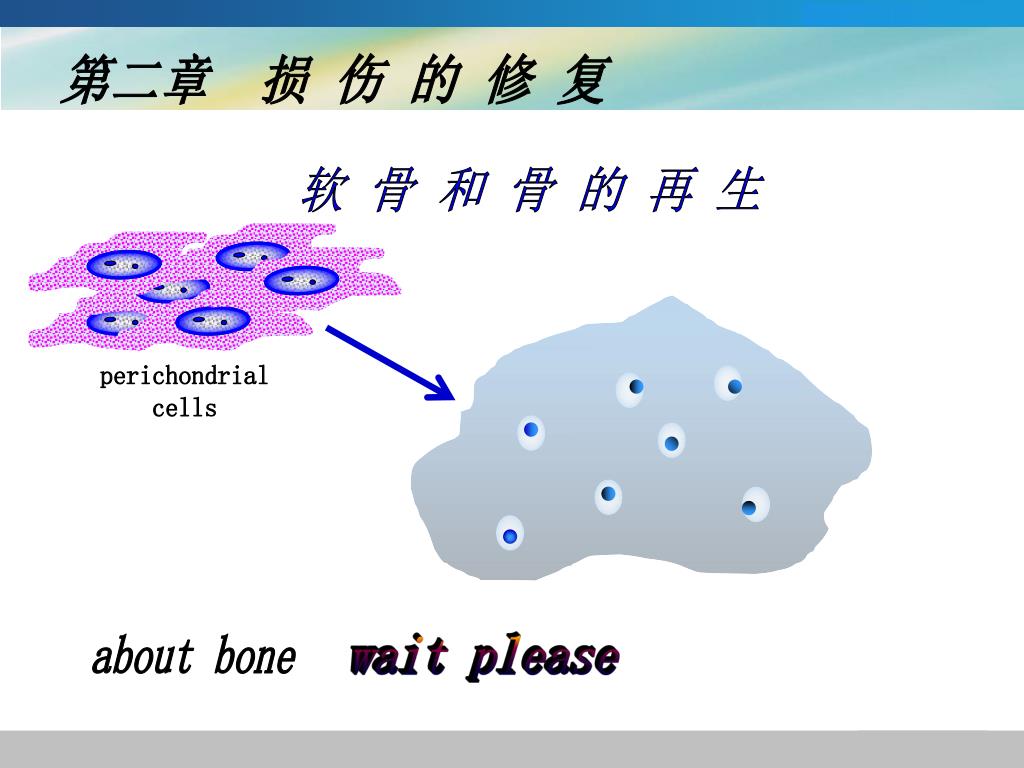 第二章 损 伤 的 修 复

软 骨 和 骨 的 再 生

perichondrial cells

about bone wait please